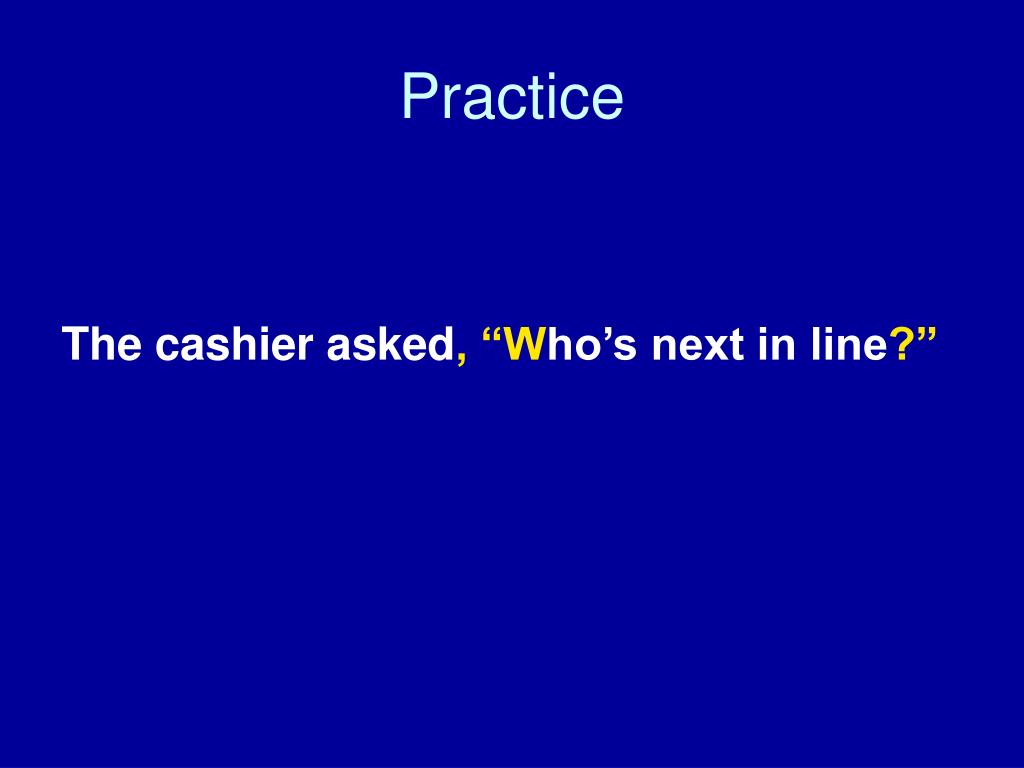 Practice

The cashier asked, “Who’s next in line?”